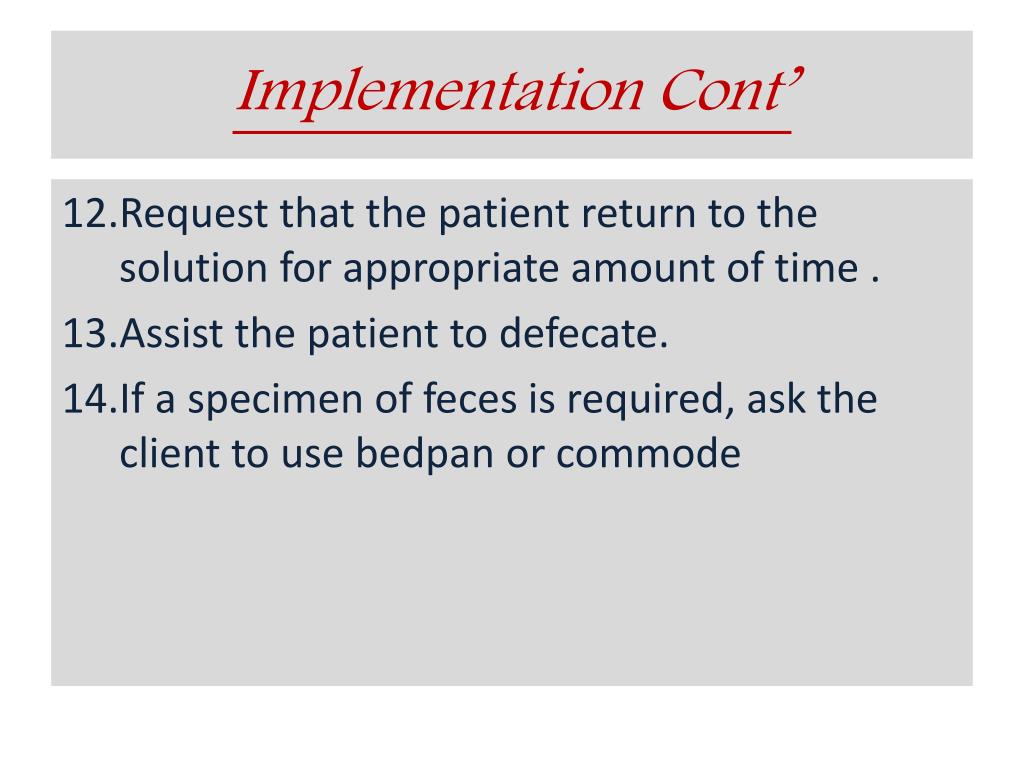 Implementation Cont’

12.Request that the patient return to the solution for appropriate amount of time .

13.Assist the patient to defecate.

14.If a specimen of feces is required, ask the client to use bedpan or commode